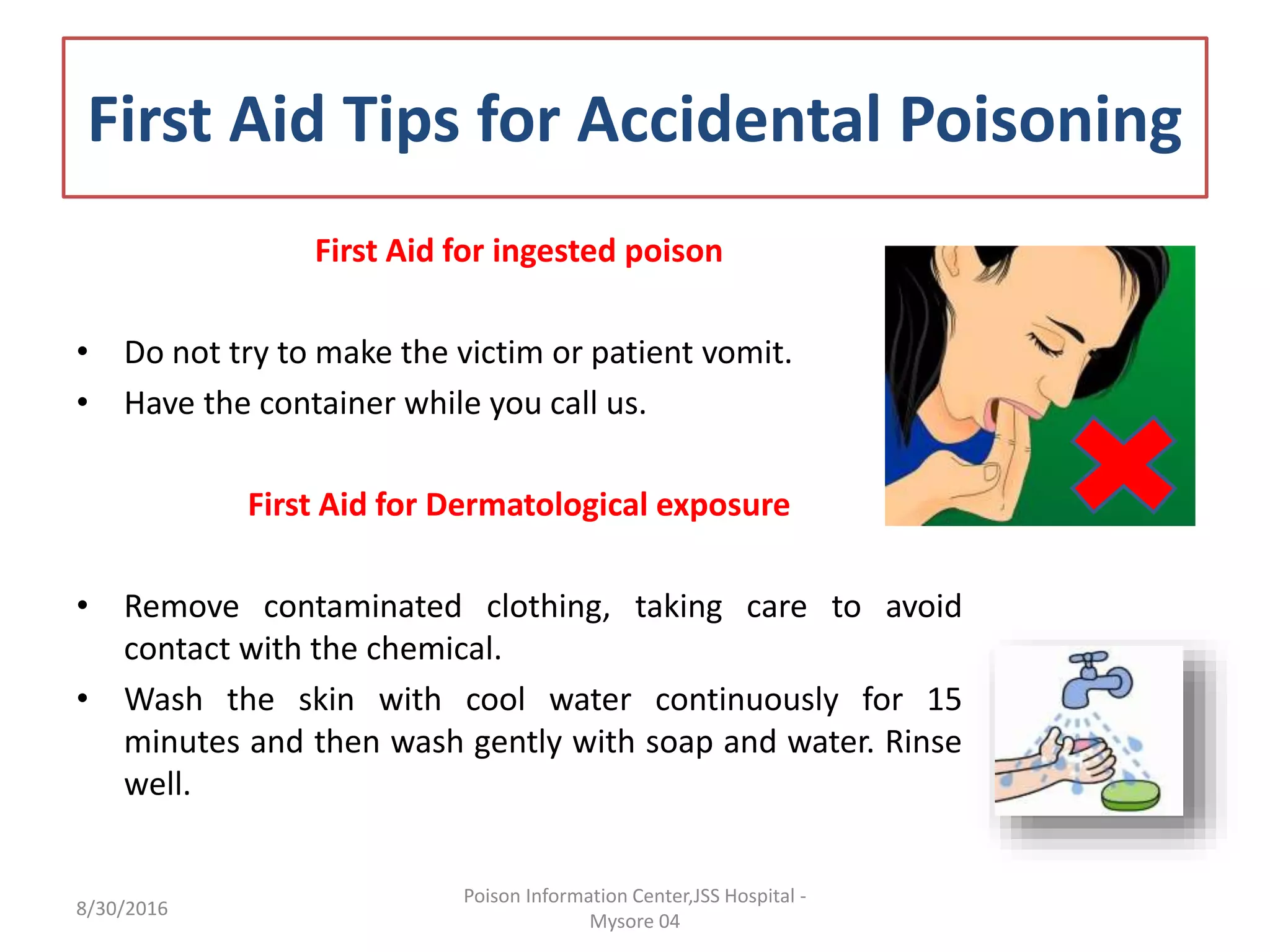 First Aid Tips for Accidental Poisoning

First Aid for ingested poison

• Do not try to make the victim or patient vomit.
• Have the container while you call us.

First Aid for Dermatological exposure

• Remove contaminated clothing, taking care to avoid contact with the chemical.
• Wash the skin with cool water continuously for 15 minutes and then wash gently with soap and water. Rinse well.

8/30/2016

Poison Information Center,JSS Hospital - Mysore 04